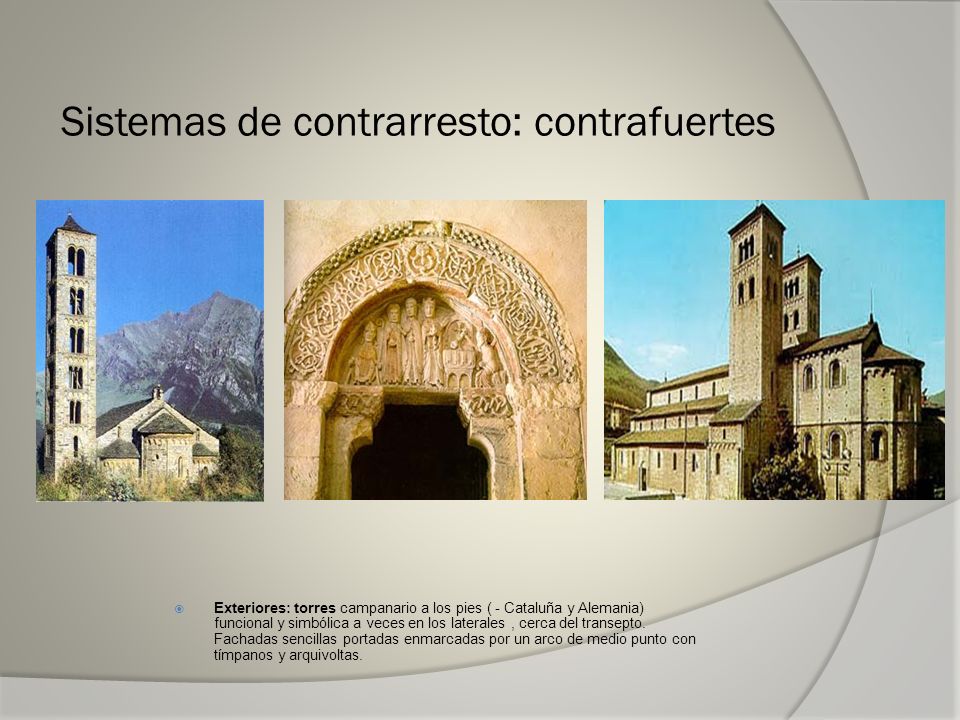 Sistemas de contrarresto: contrafuertes

Exteriores: torres campanario a los pies ( - Cataluña y Alemania) funcional y simbólica a veces en los laterales , cerca del transepto. Fachadas sencillas portadas enmarcadas por un arco de medio punto con tímpanos y arquivoltas.